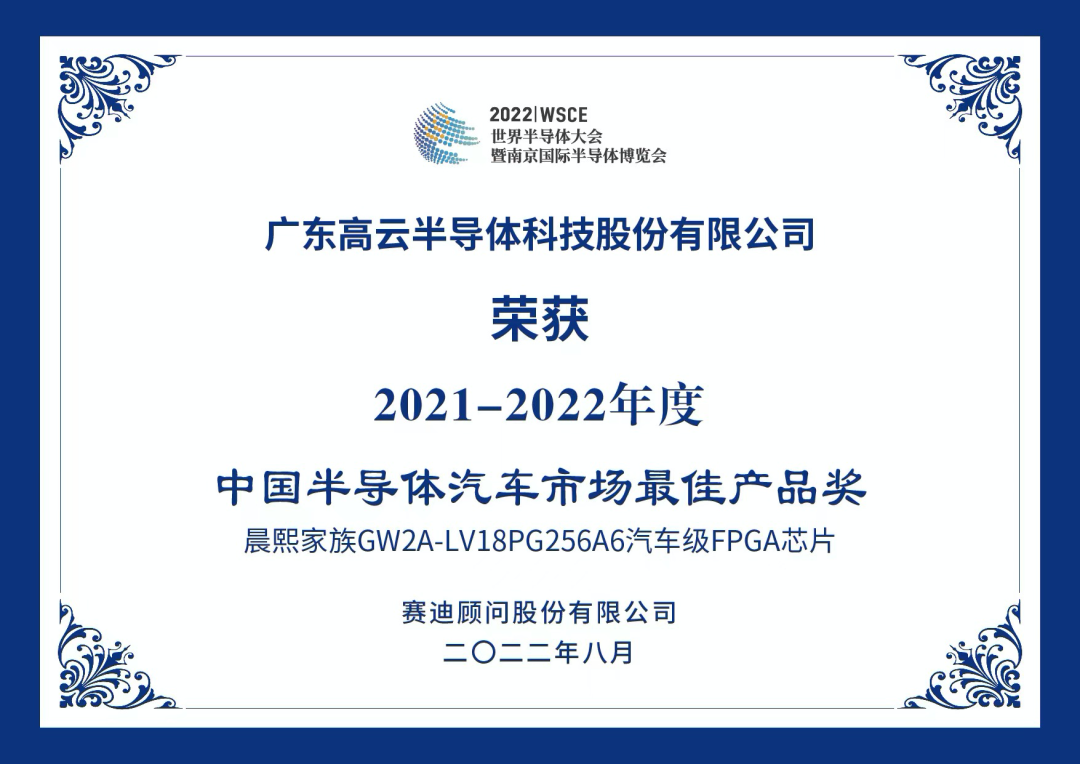 2022|WSCE
世界半导体大会
暨南京国际半导体博览会

广东高云半导体科技股份有限公司

荣获

2021–2022年度

中国半导体汽车市场最佳产品奖

晨熙家族GW2A-LV18PG256A6汽车级FPGA芯片

赛迪顾问股份有限公司

二〇二二年八月